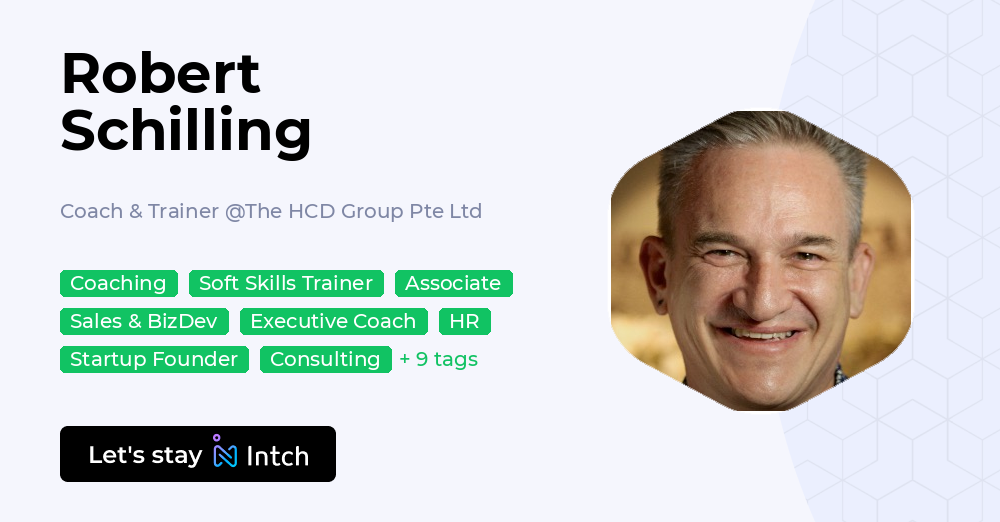 Robert Schilling

Coach & Trainer @The HCD Group Pte Ltd

Coaching Soft Skills Trainer Associate
Sales & BizDev Executive Coach HR
Startup Founder Consulting + 9 tags

Let's stay Intch